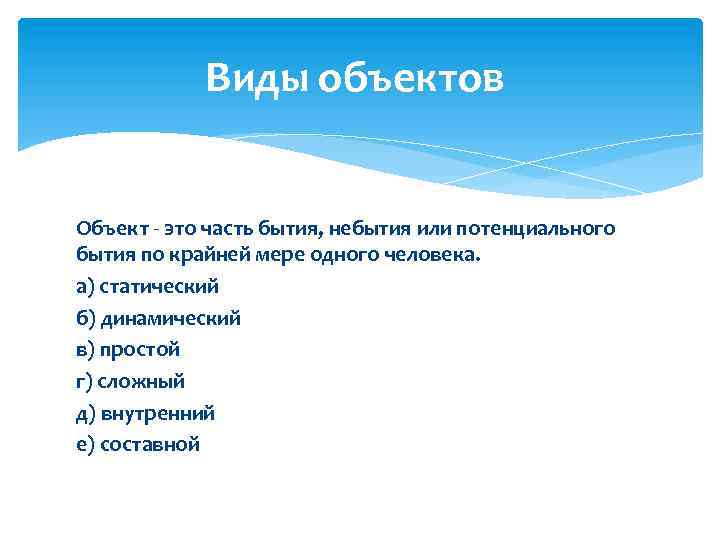 Виды объектов

Объект - это часть бытия, небытия или потенциального бытия по крайней мере одного человека.

а) статический

б) динамический

в) простой

г) сложный

д) внутренний

е) составной